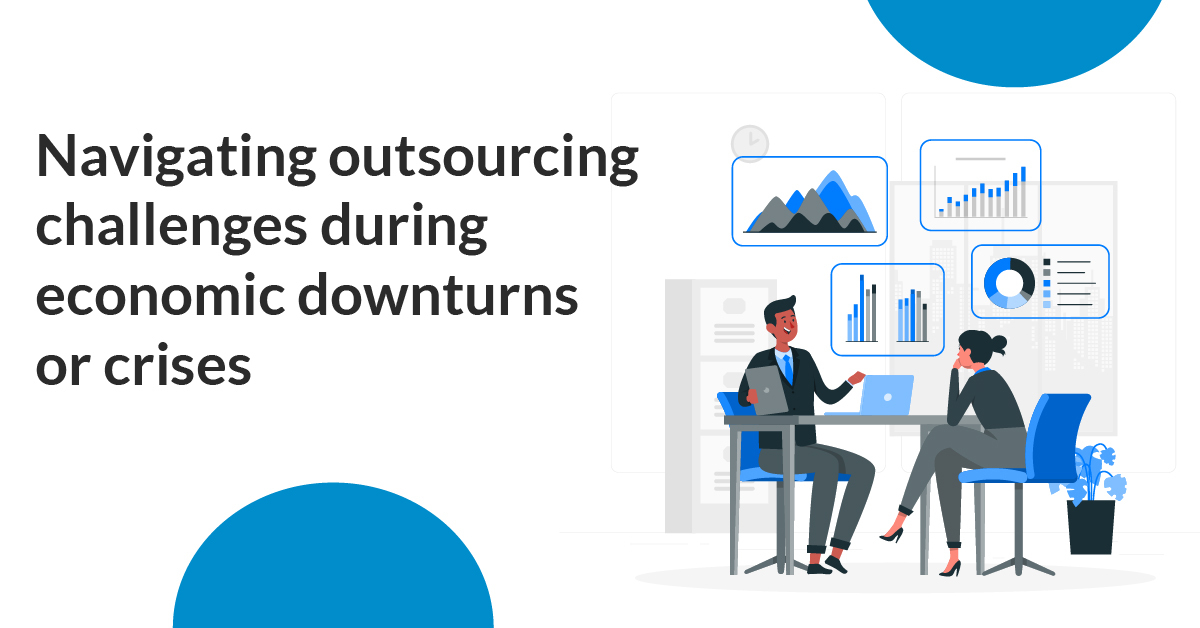 Navigating outsourcing challenges during economic downturns or crises